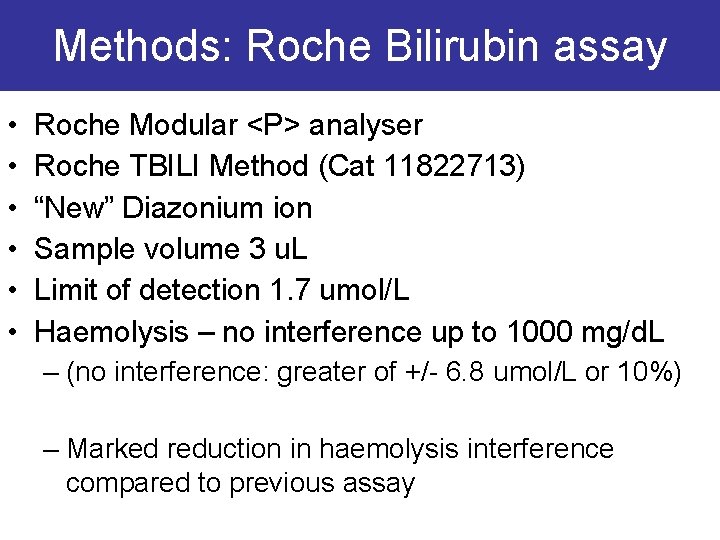 Methods: Roche Bilirubin assay

• Roche Modular <P> analyser
• Roche TBILI Method (Cat 11822713)
• “New” Diazonium ion
• Sample volume 3 uL
• Limit of detection 1.7 umol/L
• Haemolysis – no interference up to 1000 mg/dL
– (no interference: greater of +/- 6.8 umol/L or 10%)

– Marked reduction in haemolysis interference compared to previous assay